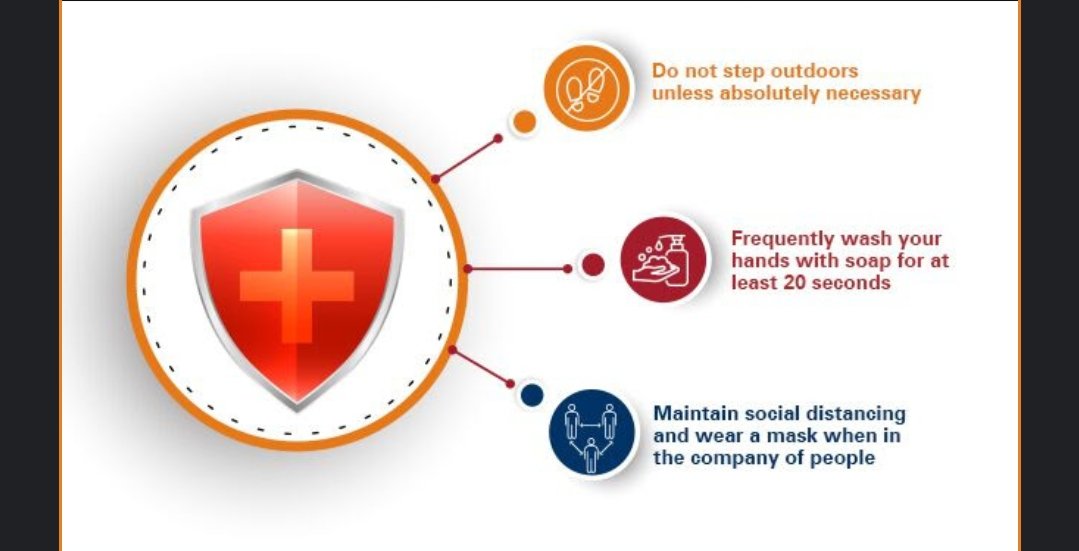 Do not step outdoors unless absolutely necessary

Frequently wash your hands with soap for at least 20 seconds

Maintain social distancing and wear a mask when in the company of people